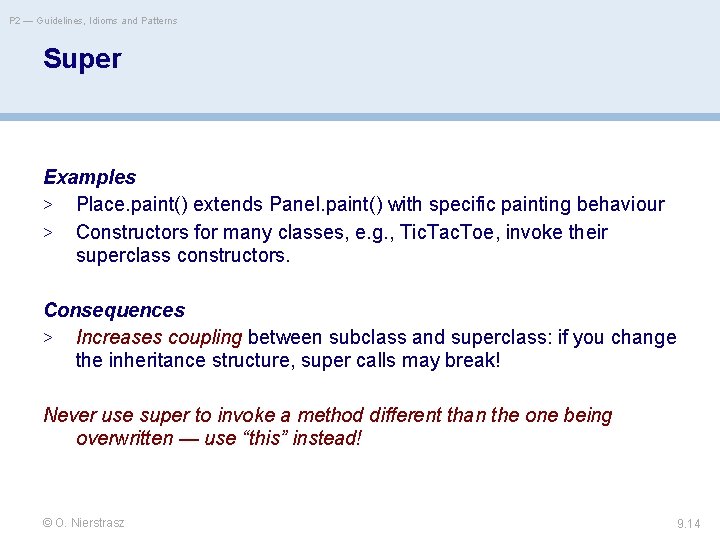 P2 — Guidelines, Idioms and Patterns

Super

Examples

> Place.paint() extends Panel.paint() with specific painting behaviour

> Constructors for many classes, e.g., TicTacToe, invoke their superclass constructors.

Consequences

> Increases coupling between subclass and superclass: if you change the inheritance structure, super calls may break!

Never use super to invoke a method different than the one being overwritten — use “this” instead!

© O. Nierstrasz

9.14